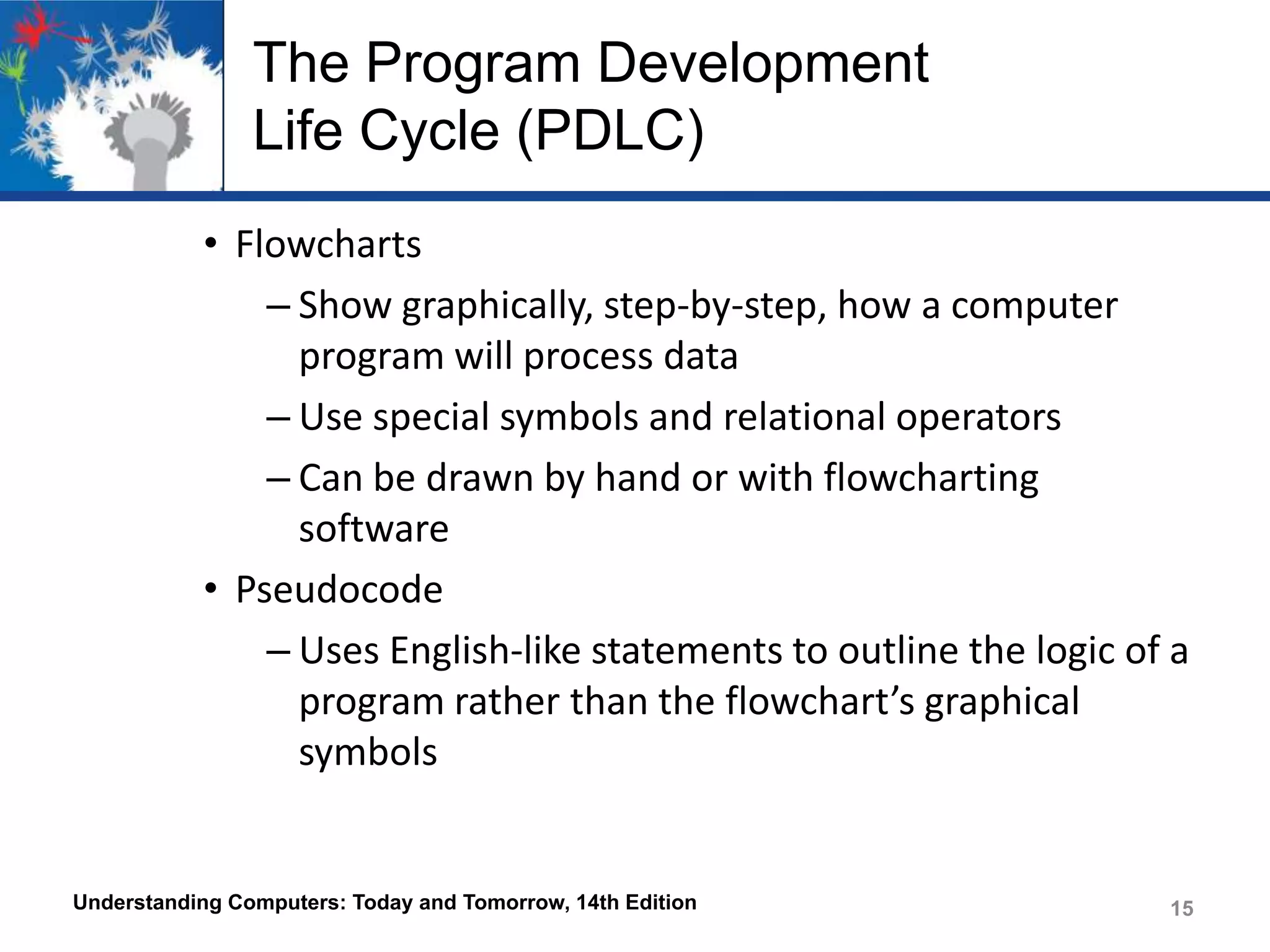 The Program Development Life Cycle (PDLC)

• Flowcharts
– Show graphically, step-by-step, how a computer program will process data
– Use special symbols and relational operators
– Can be drawn by hand or with flowcharting software
• Pseudocode
– Uses English-like statements to outline the logic of a program rather than the flowchart’s graphical symbols

Understanding Computers: Today and Tomorrow, 14th Edition

15